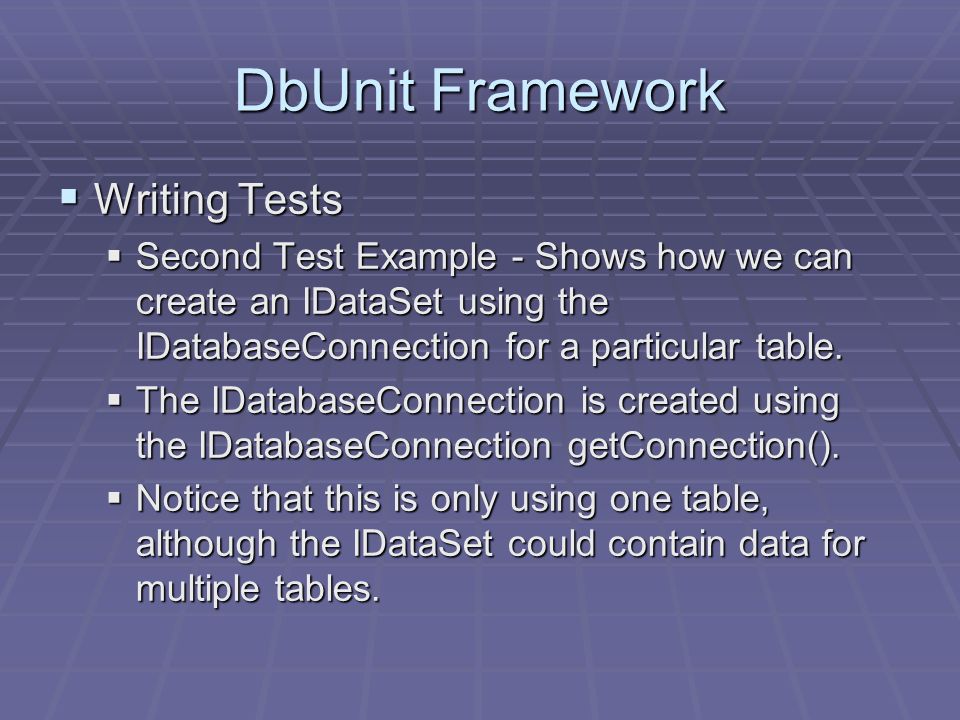 DbUnit Framework

▪ Writing Tests
  ▪ Second Test Example - Shows how we can create an IDataSet using the IDatabaseConnection for a particular table.
  ▪ The IDatabaseConnection is created using the IDatabaseConnection getConnection().
  ▪ Notice that this is only using one table, although the IDataSet could contain data for multiple tables.